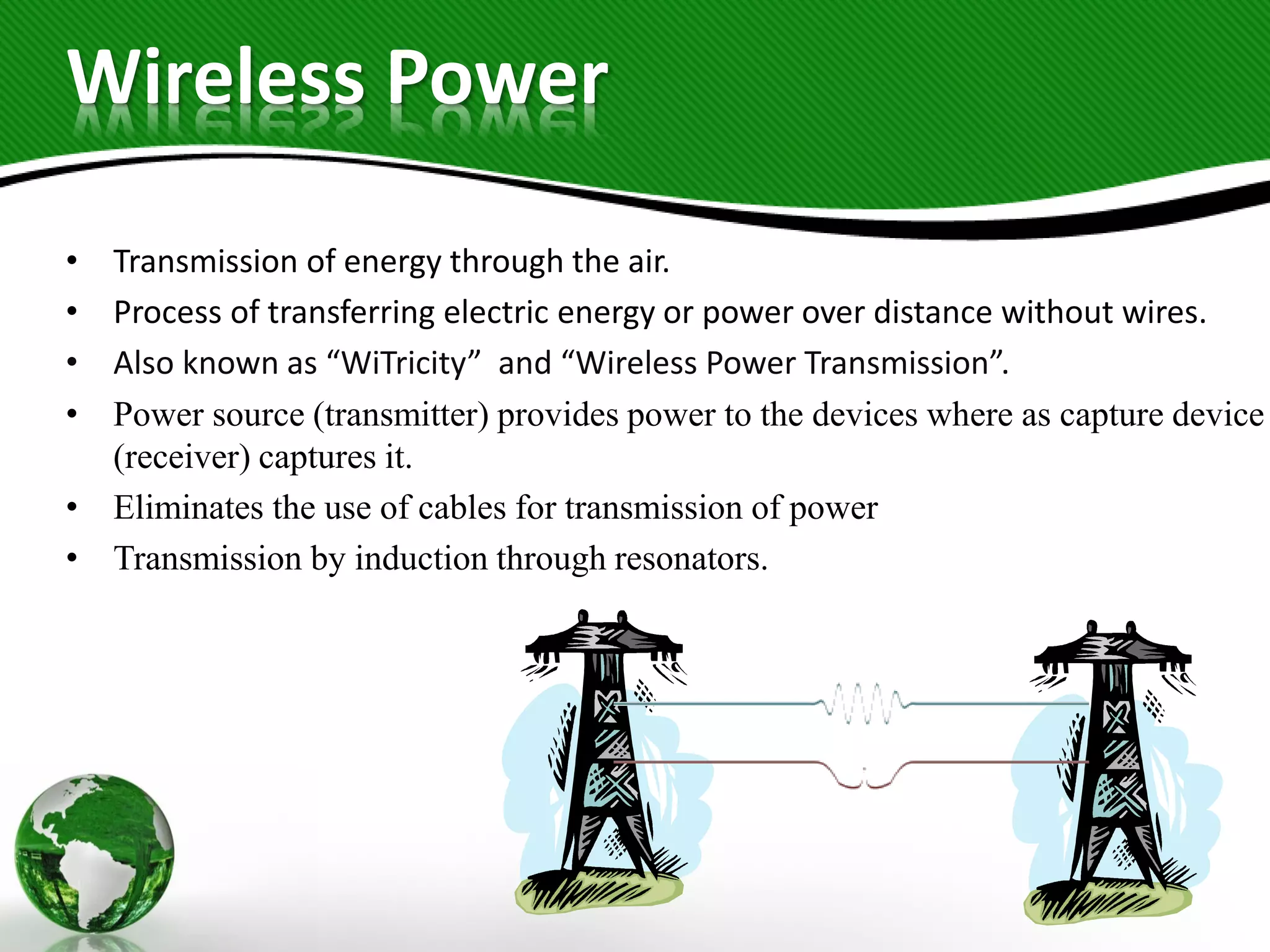 Wireless Power

• Transmission of energy through the air.
• Process of transferring electric energy or power over distance without wires.
• Also known as “WiTricity” and “Wireless Power Transmission”.
• Power source (transmitter) provides power to the devices where as capture device (receiver) captures it.
• Eliminates the use of cables for transmission of power
• Transmission by induction through resonators.